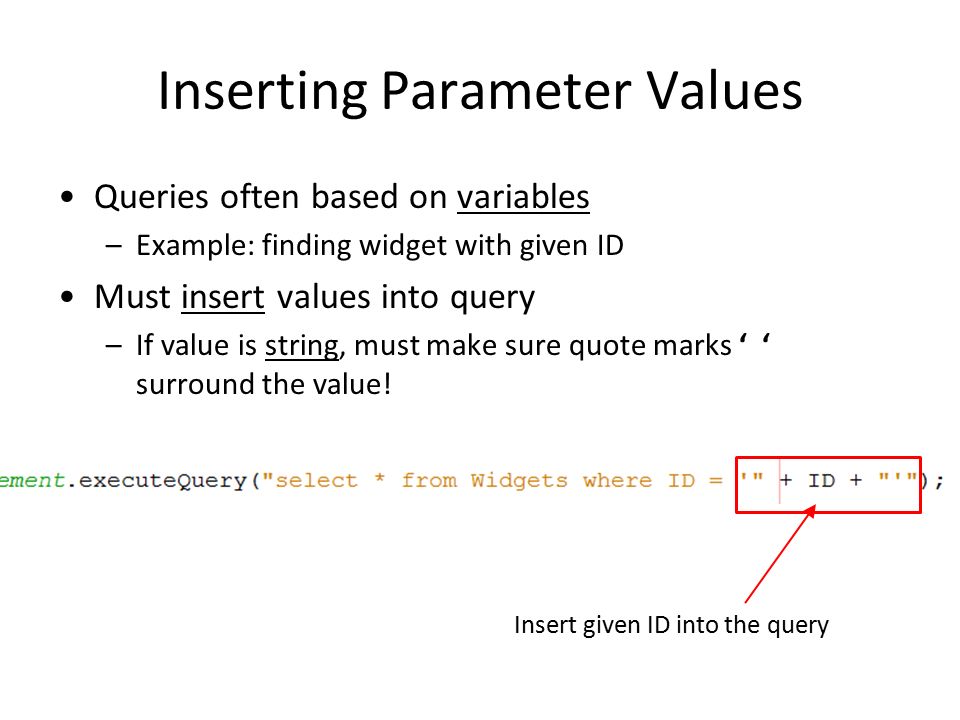 Inserting Parameter Values

• Queries often based on variables
  – Example: finding widget with given ID
• Must insert values into query
  – If value is string, must make sure quote marks ‘ ‘ surround the value!

ement.executeQuery("select * from Widgets where ID = '" + ID + "'");

Insert given ID into the query